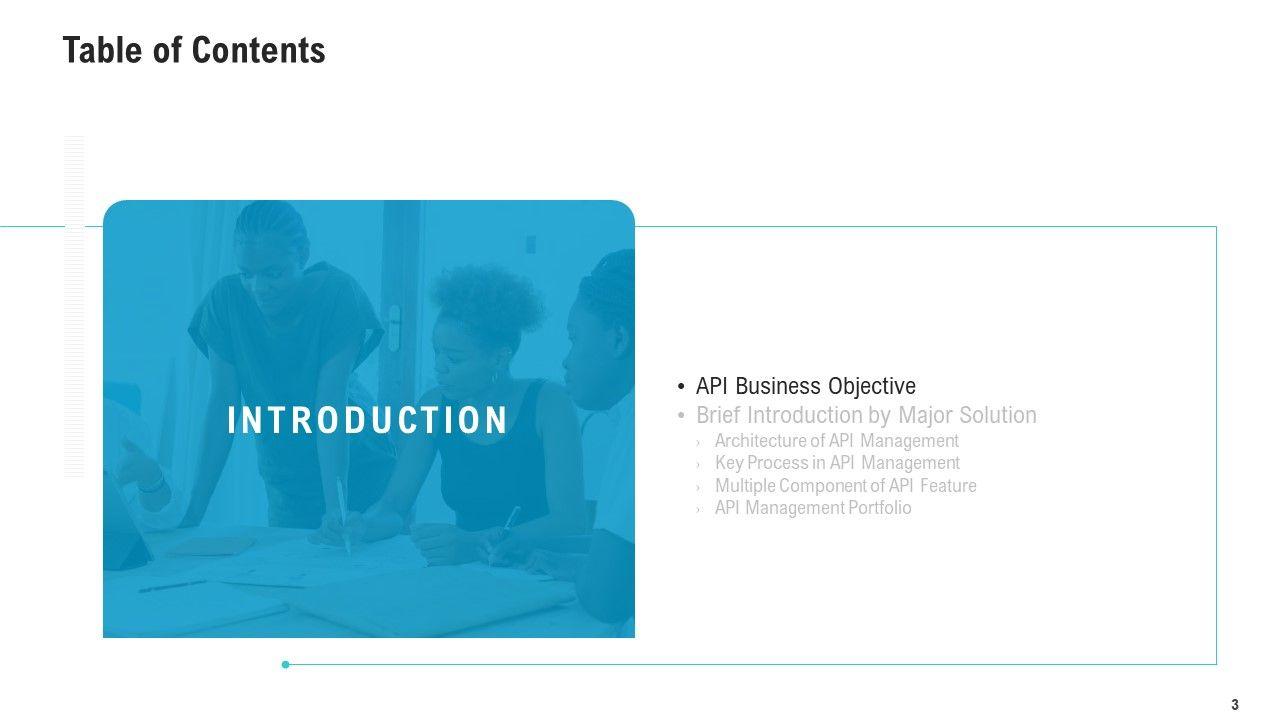 Table of Contents

INTRODUCTION

• API Business Objective
• Brief Introduction by Major Solution
› Architecture of API Management
› Key Process in API Management
› Multiple Component of API Feature
› API Management Portfolio

3